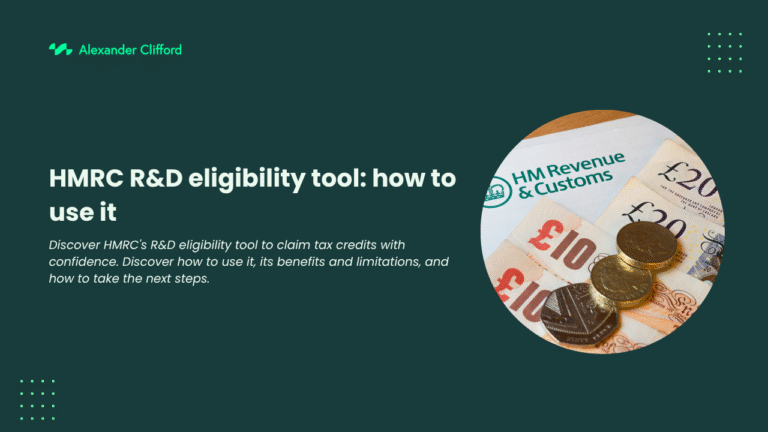 Alexander Clifford

HMRC R&D eligibility tool: how to use it

Discover HMRC's R&D eligibility tool to claim tax credits with confidence. Discover how to use it, its benefits and limitations, and how to take the next steps.

HM Revenue & Customs

£20

£20

£10

£10